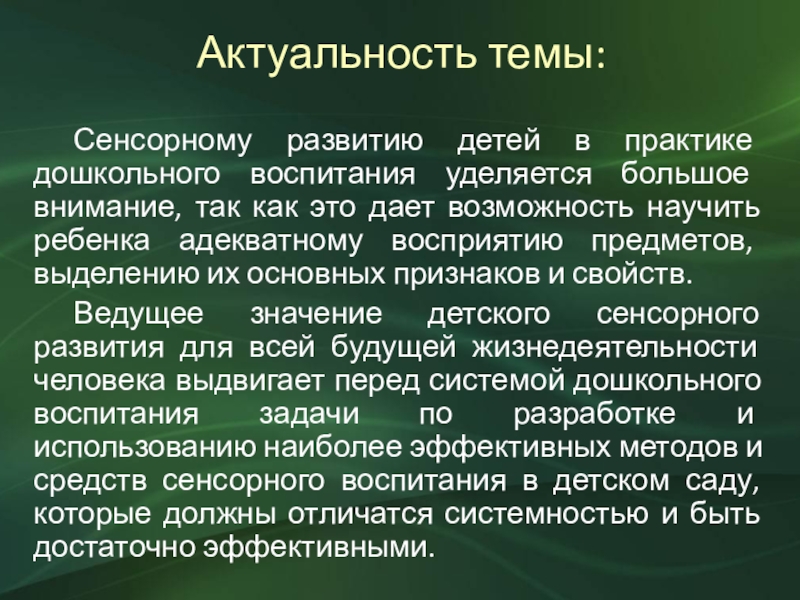 Актуальность темы:

Сенсорному развитию детей в практике дошкольного воспитания уделяется большое внимание, так как это дает возможность научить ребенка адекватному восприятию предметов, выделению их основных признаков и свойств.

Ведущее значение детского сенсорного развития для всей будущей жизнедеятельности человека выдвигает перед системой дошкольного воспитания задачи по разработке и использованию наиболее эффективных методов и средств сенсорного воспитания в детском саду, которые должны отличатся системностью и быть достаточно эффективными.